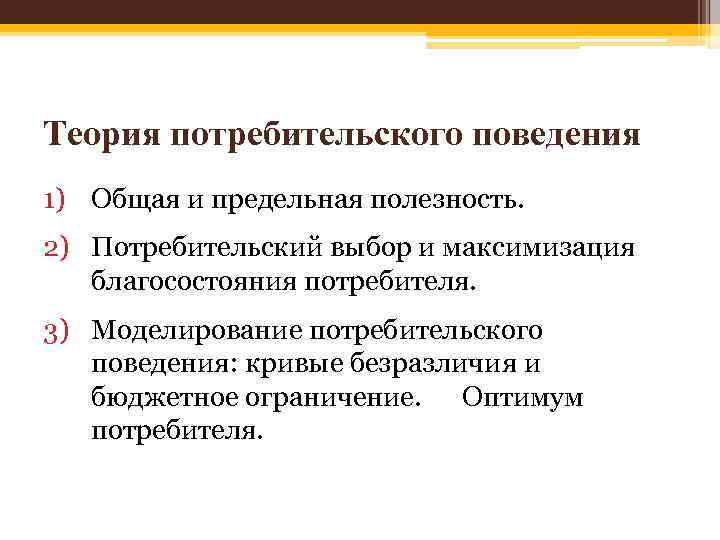 Теория потребительского поведения

1) Общая и предельная полезность.

2) Потребительский выбор и максимизация благосостояния потребителя.

3) Моделирование потребительского поведения: кривые безразличия и бюджетное ограничение. Оптимум потребителя.